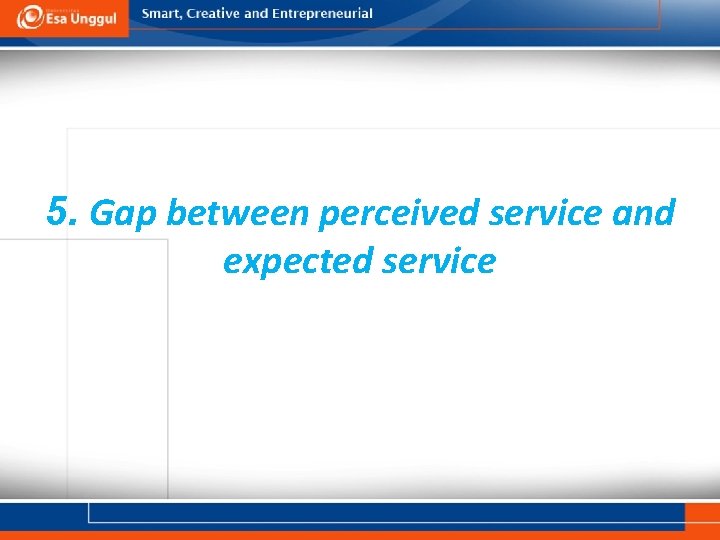 Esa Unggul

Smart, Creative and Entrepreneurial

5. Gap between perceived service and expected service